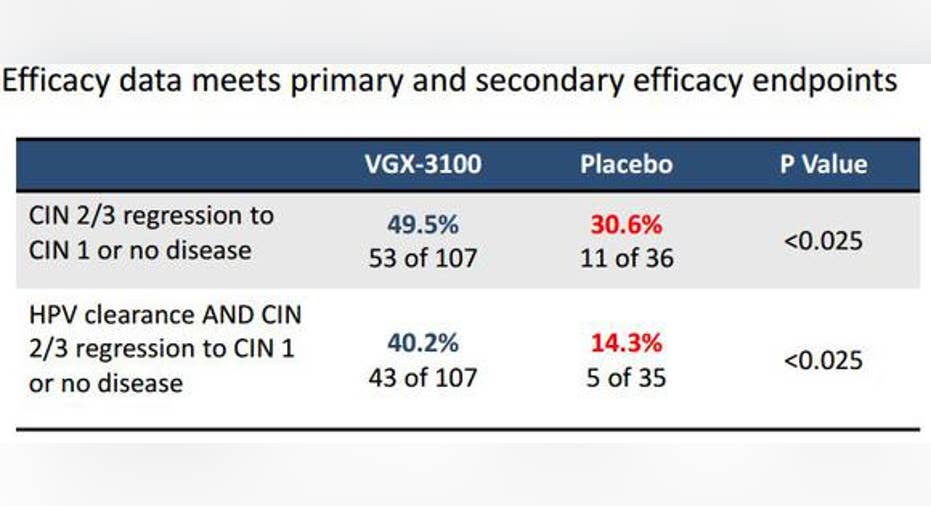 Efficacy data meets primary and secondary efficacy endpoints

| | VGX-3100 | Placebo | P Value |
|---|---|---|---|
| CIN 2/3 regression to CIN 1 or no disease | 49.5% 53 of 107 | 30.6% 11 of 36 | <0.025 |
| HPV clearance AND CIN 2/3 regression to CIN 1 or no disease | 40.2% 43 of 107 | 14.3% 5 of 35 | <0.025 |